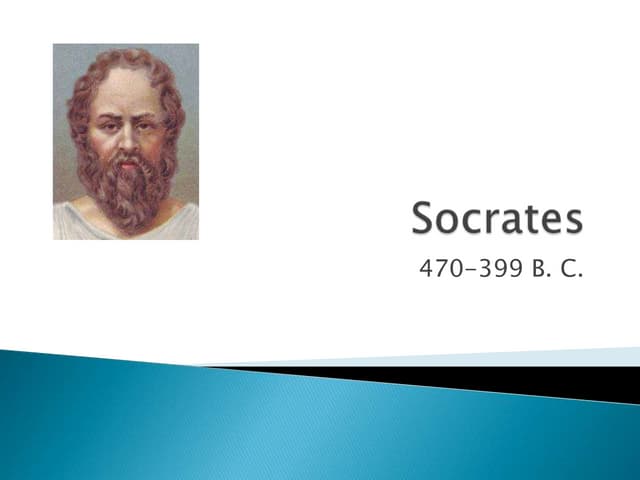 Socrates

470–399 B. C.